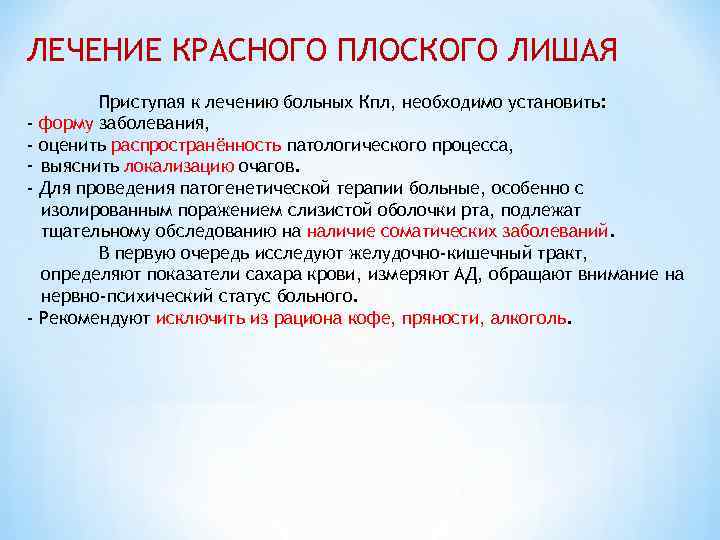 ЛЕЧЕНИЕ КРАСНОГО ПЛОСКОГО ЛИШАЯ

Приступая к лечению больных Кпл, необходимо установить:
- форму заболевания,
- оценить распространённость патологического процесса,
- выяснить локализацию очагов.
- Для проведения патогенетической терапии больные, особенно с изолированным поражением слизистой оболочки рта, подлежат тщательному обследованию на наличие соматических заболеваний.
В первую очередь исследуют желудочно-кишечный тракт, определяют показатели сахара крови, измеряют АД, обращают внимание на нервно-психический статус больного.
- Рекомендуют исключить из рациона кофе, пряности, алкоголь.